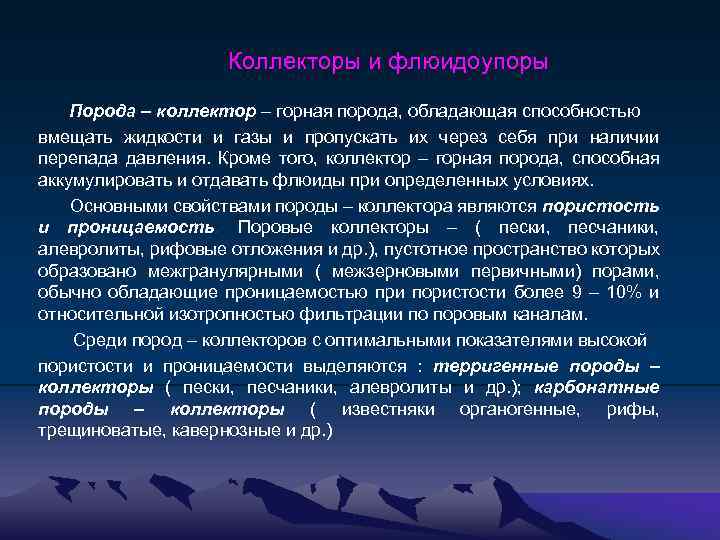 Коллекторы и флюидоупоры

Порода – коллектор – горная порода, обладающая способностью вмещать жидкости и газы и пропускать их через себя при наличии перепада давления. Кроме того, коллектор – горная порода, способная аккумулировать и отдавать флюиды при определенных условиях.

Основными свойствами породы – коллектора являются пористость и проницаемость. Поровые коллекторы – ( пески, песчаники, алевролиты, рифовые отложения и др.), пустотное пространство которых образовано межгранулярными ( межзерновыми первичными) порами, обычно обладающие проницаемостью при пористости более 9 – 10% и относительной изотропностью фильтрации по поровым каналам.

Среди пород – коллекторов с оптимальными показателями высокой пористости и проницаемости выделяются : терригенные породы – коллекторы ( пески, песчаники, алевролиты и др.); карбонатные породы – коллекторы ( известняки органогенные, рифы, трещиноватые, кавернозные и др.)